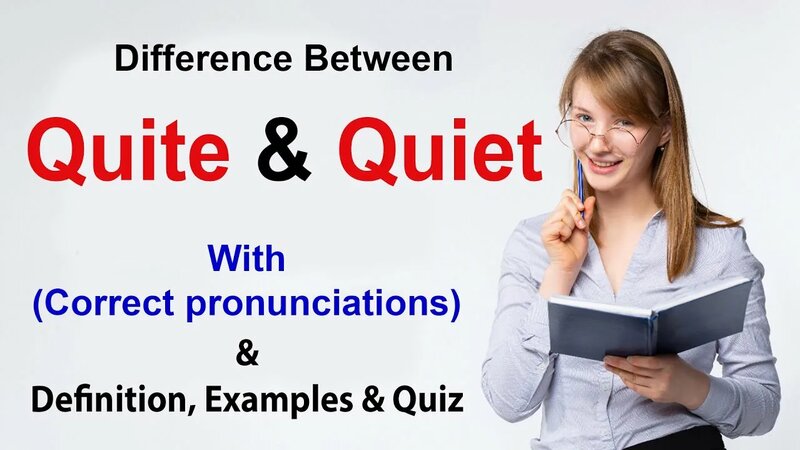 Difference Between

Quite & Quiet

With
(Correct pronunciations)
&
Definition, Examples & Quiz